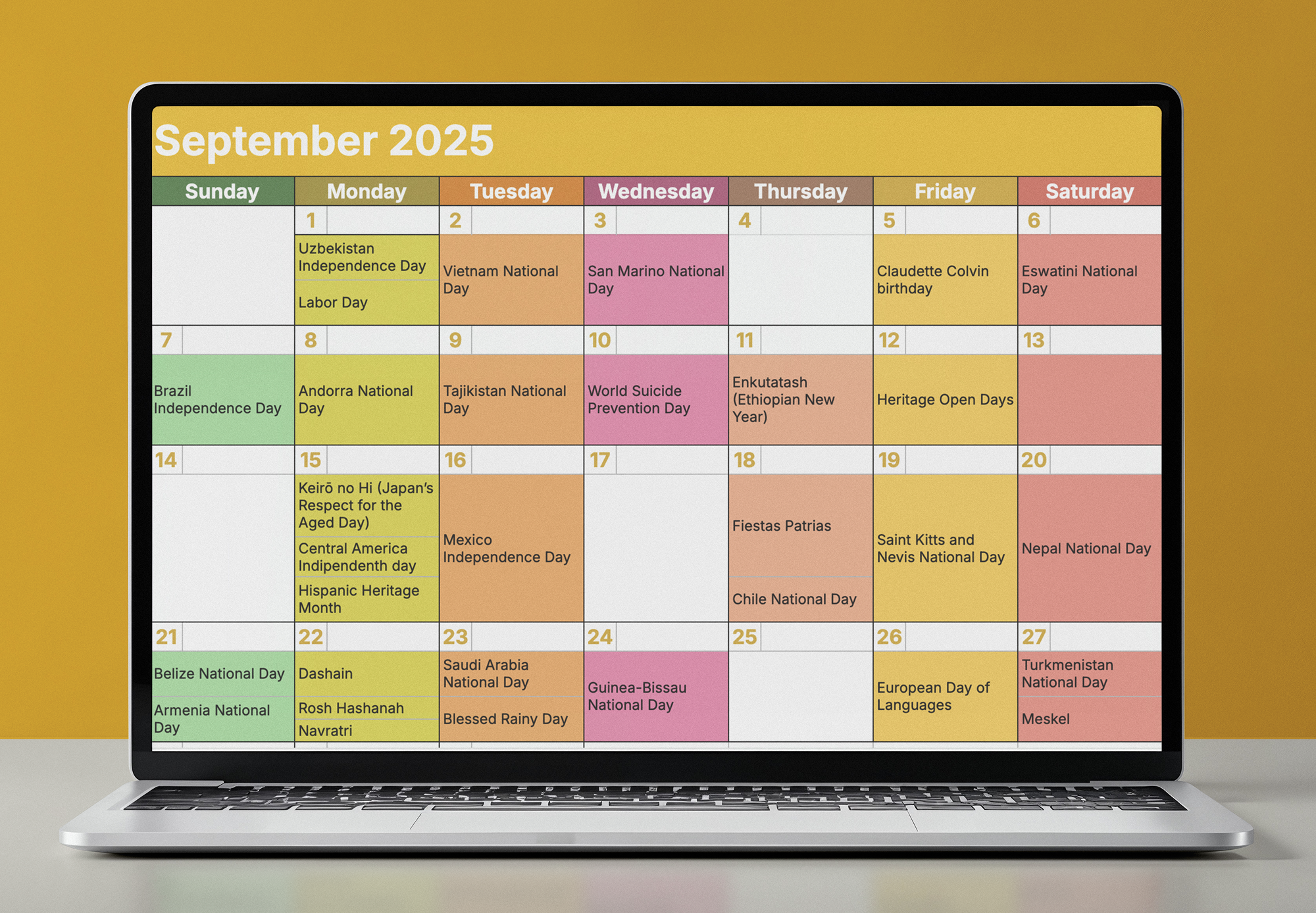 September 2025

| Sunday | Monday | Tuesday | Wednesday | Thursday | Friday | Saturday |
|---|---|---|---|---|---|---|
| | 1 Uzbekistan Independence Day; Labor Day | 2 Vietnam National Day | 3 San Marino National Day | 4 | 5 Claudette Colvin birthday | 6 Eswatini National Day |
| 7 Brazil Independence Day | 8 Andorra National Day | 9 Tajikistan National Day | 10 World Suicide Prevention Day | 11 Enkutatash (Ethiopian New Year) | 12 Heritage Open Days | 13 |
| 14 | 15 Keirō no Hi (Japan's Respect for the Aged Day); Central America Indipendenth day; Hispanic Heritage Month | 16 Mexico Independence Day | 17 | 18 Fiestas Patrias; Chile National Day | 19 Saint Kitts and Nevis National Day | 20 Nepal National Day |
| 21 Belize National Day; Armenia National Day | 22 Dashain; Rosh Hashanah; Navratri | 23 Saudi Arabia National Day; Blessed Rainy Day | 24 Guinea-Bissau National Day | 25 | 26 European Day of Languages | 27 Turkmenistan National Day; Meskel |